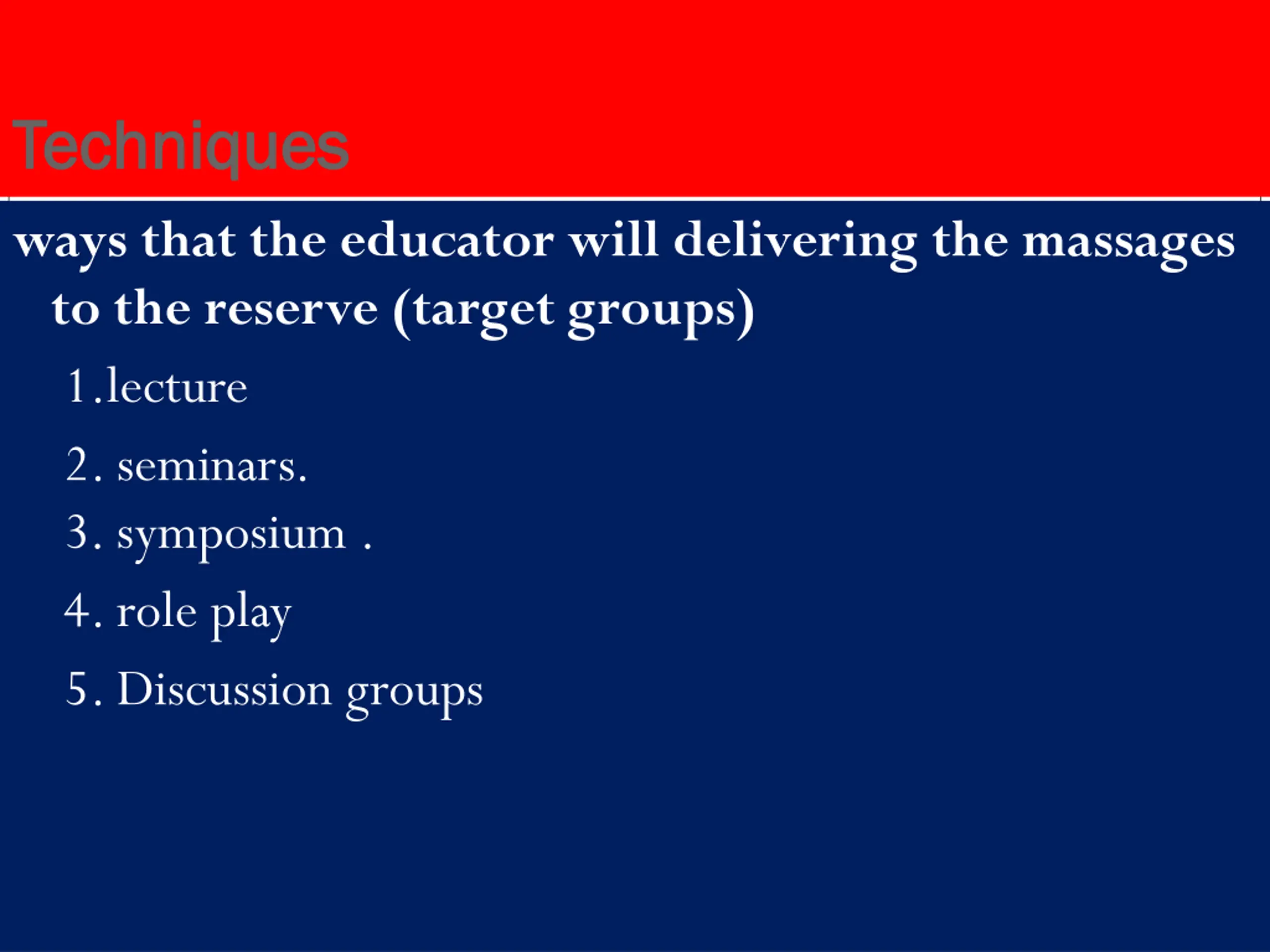 Techniques

ways that the educator will delivering the massages to the reserve (target groups)

1.lecture

2. seminars.

3. symposium .

4. role play

5. Discussion groups